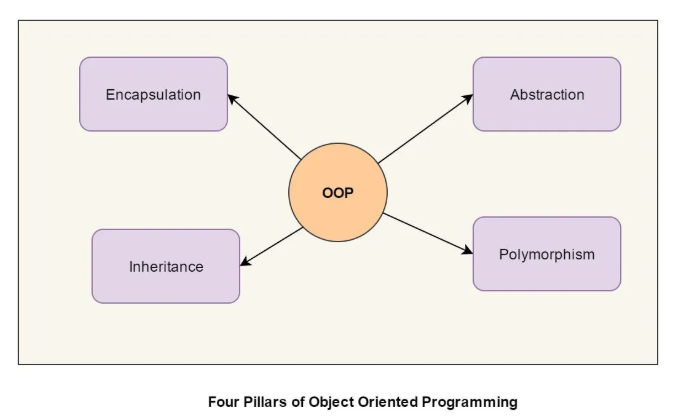 Encapsulation

Abstraction

OOP

Inheritance

Polymorphism

Four Pillars of Object Oriented Programming